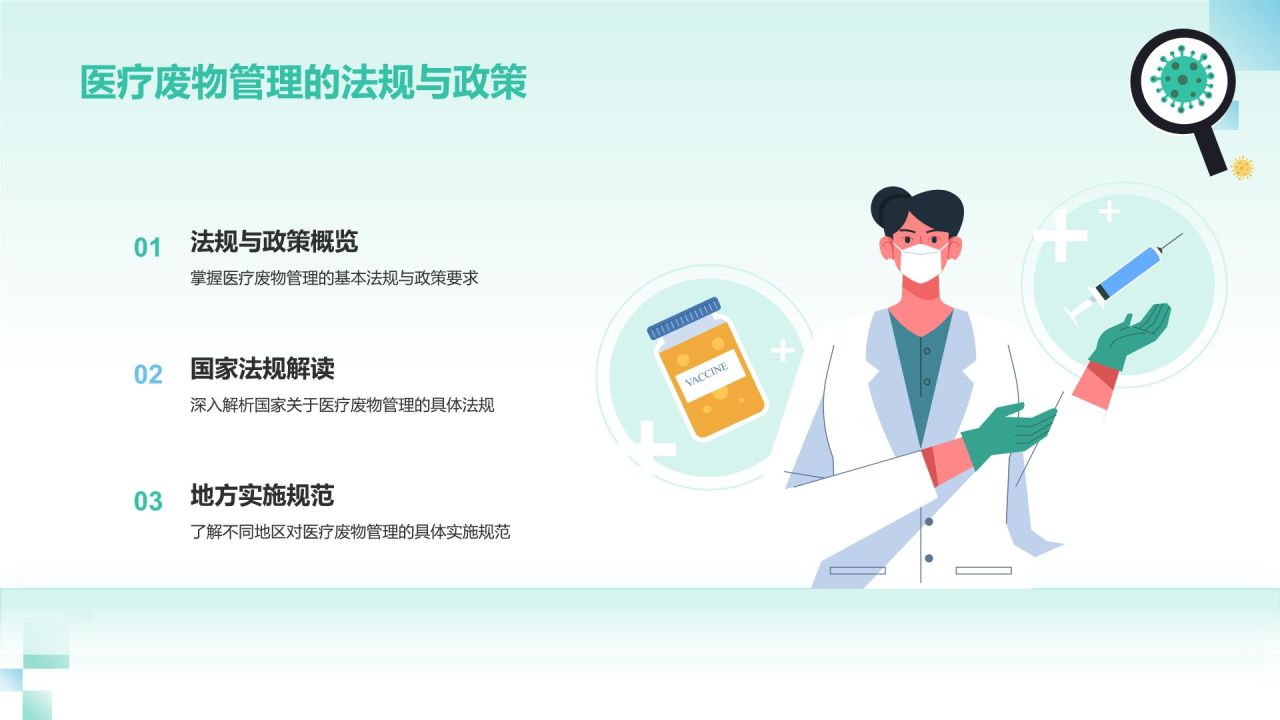 医疗废物管理的法规与政策

01 法规与政策概览

掌握医疗废物管理的基本法规与政策要求

02 国家法规解读

深入解析国家关于医疗废物管理的具体法规

03 地方实施规范

了解不同地区对医疗废物管理的具体实施规范

VACCINE